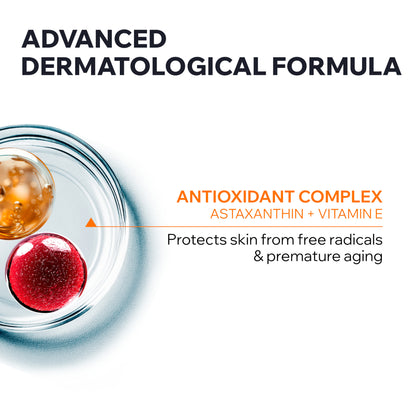 ADVANCED
DERMATOLOGICAL FORMULA

ANTIOXIDANT COMPLEX
ASTAXANTHIN + VITAMIN E

Protects skin from free radicals & premature aging